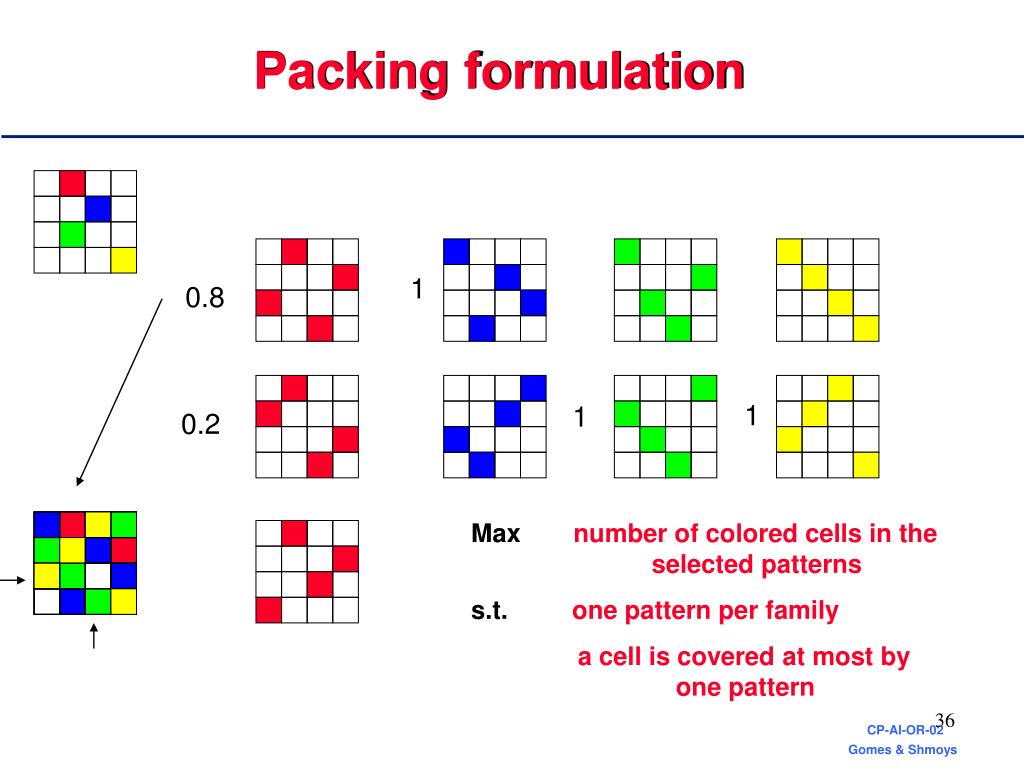 Packing formulation

0.8

1

0.2

1

1

Max number of colored cells in the selected patterns

s.t. one pattern per family

a cell is covered at most by one pattern

36

CP-AI-OR-02

Gomes & Shmoys